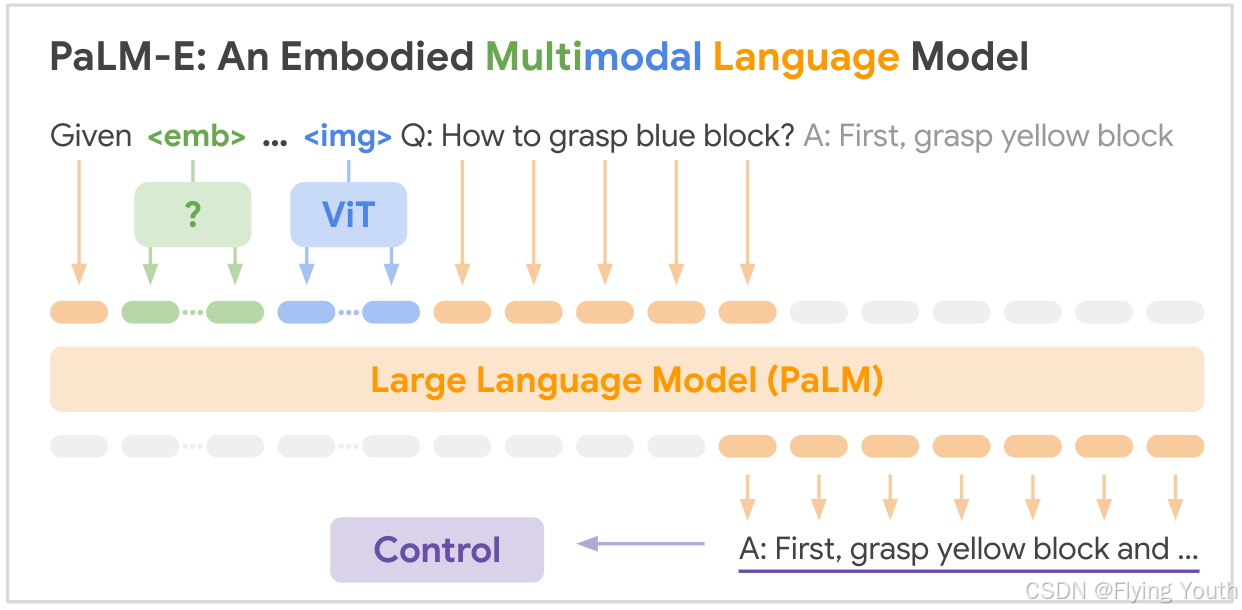 PaLM-E: An Embodied Multimodal Language Model

Given <emb> ... <img> Q: How to grasp blue block? A: First, grasp yellow block

?

ViT

Large Language Model (PaLM)

Control

A: First, grasp yellow block and ...

CSDN @Flying Youth